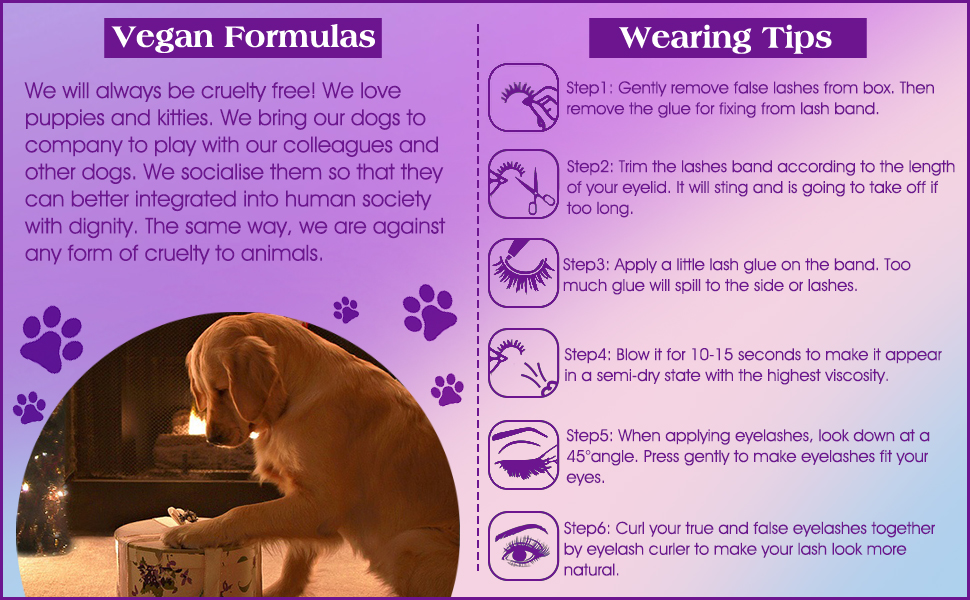 Vegan Formulas

We will always be cruelty free! We love puppies and kitties. We bring our dogs to company to play with our colleagues and other dogs. We socialise them so that they can better integrated into human society with dignity. The same way, we are against any form of cruelty to animals.

Wearing Tips

Step1: Gently remove false lashes from box. Then remove the glue for fixing from lash band.

Step2: Trim the lashes band according to the length of your eyelid. It will sting and is going to take off if too long.

Step3: Apply a little lash glue on the band. Too much glue will spill to the side or lashes.

Step4: Blow it for 10-15 seconds to make it appear in a semi-dry state with the highest viscosity.

Step5: When applying eyelashes, look down at a 45°angle. Press gently to make eyelashes fit your eyes.

Step6: Curl your true and false eyelashes together by eyelash curler to make your lash look more natural.